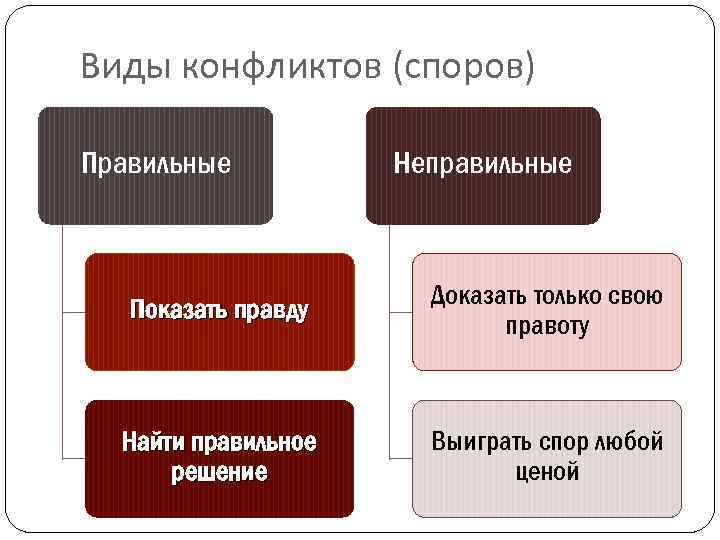 Виды конфликтов (споров)

Правильные

Показать правду

Найти правильное решение

Неправильные

Доказать только свою правоту

Выиграть спор любой ценой